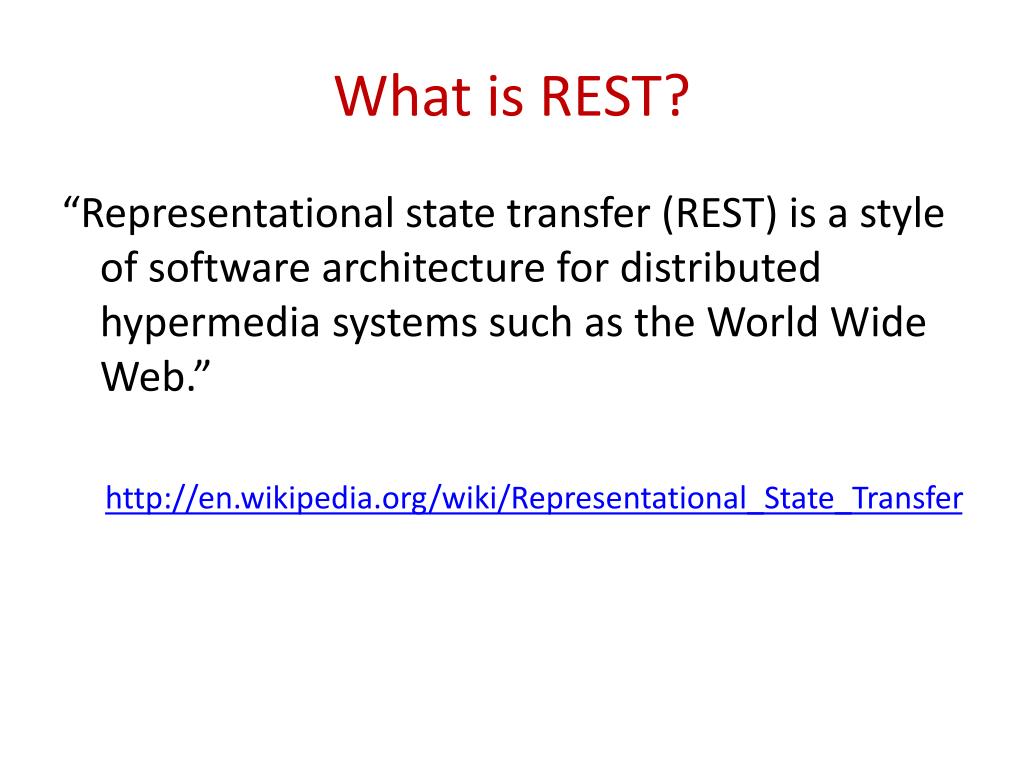 What is REST?

“Representational state transfer (REST) is a style of software architecture for distributed hypermedia systems such as the World Wide Web.”

http://en.wikipedia.org/wiki/Representational_State_Transfer